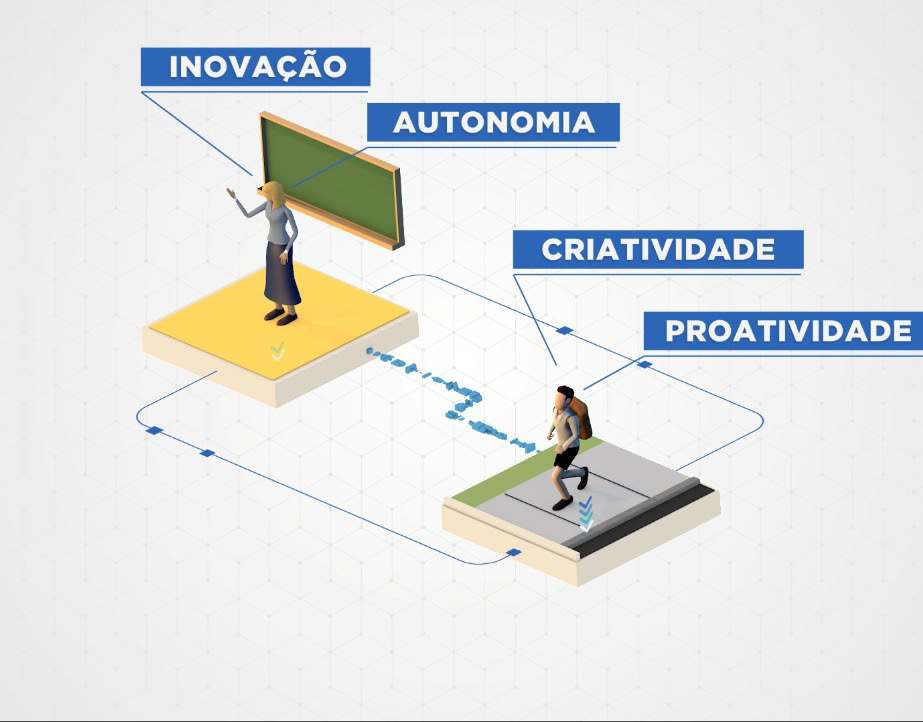 INOVAÇÃO

AUTONOMIA

CRIATIVIDADE

PROATIVIDADE